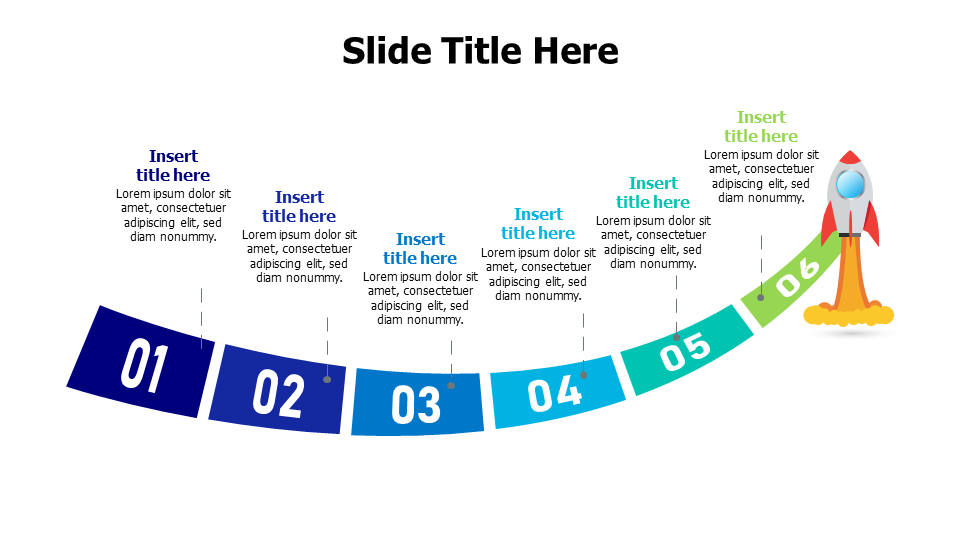 Slide Title Here

Insert title here
Lorem ipsum dolor sit amet, consectetuer adipiscing elit, sed diam nonummy.

Insert title here
Lorem ipsum dolor sit amet, consectetuer adipiscing elit, sed diam nonummy.

Insert title here
Lorem ipsum dolor sit amet, consectetuer adipiscing elit, sed diam nonummy.

Insert title here
Lorem ipsum dolor sit amet, consectetuer adipiscing elit, sed diam nonummy.

Insert title here
Lorem ipsum dolor sit amet, consectetuer adipiscing elit, sed diam nonummy.

Insert title here
Lorem ipsum dolor sit amet, consectetuer adipiscing elit, sed diam nonummy.

01 02 03 04 05 06